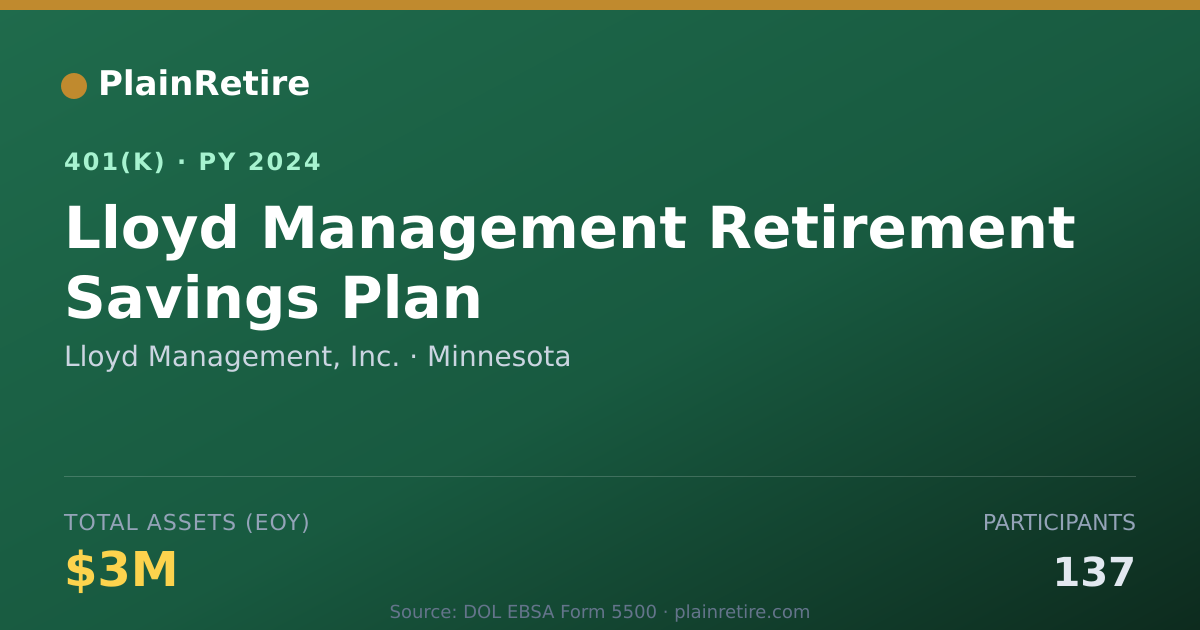 PlainRetire

401(K) · PY 2024

Lloyd Management Retirement Savings Plan

Lloyd Management, Inc. · Minnesota

TOTAL ASSETS (EOY)

$3M

PARTICIPANTS

137

Source: DOL EBSA Form 5500 · plainretire.com